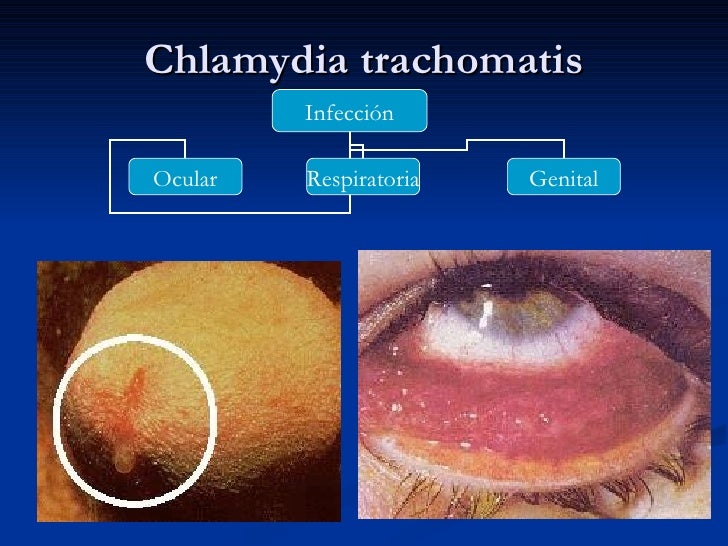 Chlamydia trachomatis

Infección

Ocular

Respiratoria

Genital